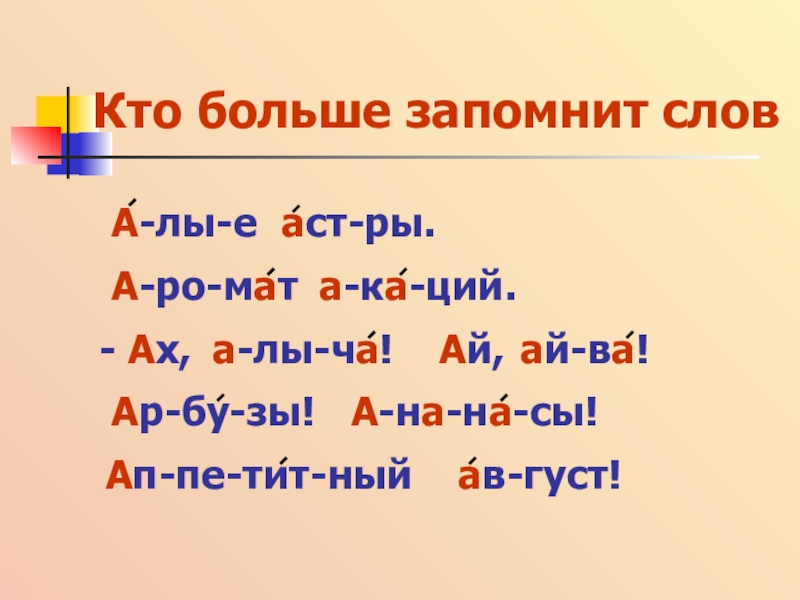 Кто больше запомнит слов

А́-лы-е а́ст-ры.

А-ро-ма́т а-ка́-ций.

- Ах, а-лы-ча́! Ай, ай-ва́!

Ар-бу́-зы! А-на-на́-сы!

Ап-пе-ти́т-ный а́в-густ!